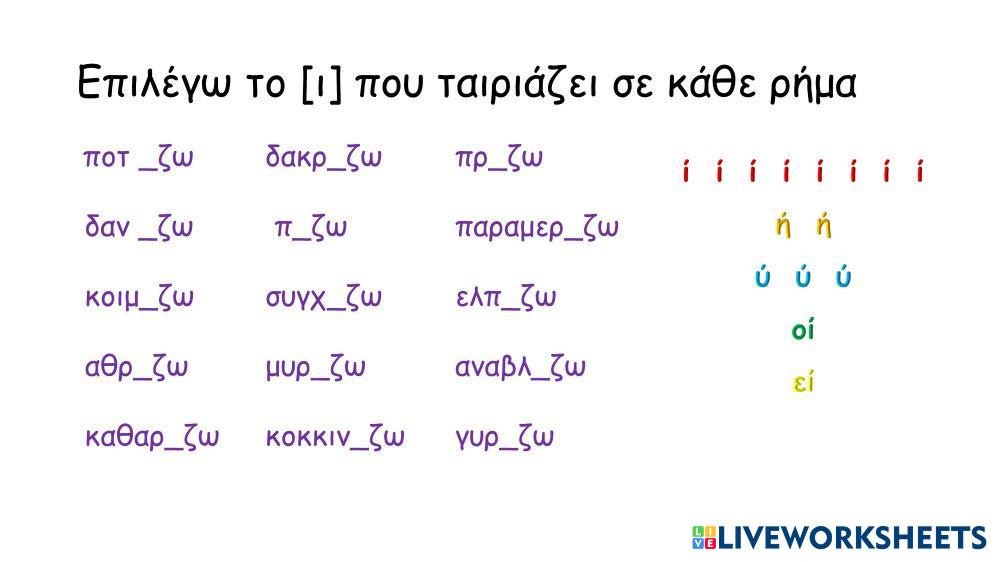 Επιλέγω το [ι] που ταιριάζει σε κάθε ρήμα

ποτ _ζω

δαν _ζω

κοιμ_ζω

αθρ_ζω

καθαρ_ζω

δακρ_ζω

π_ζω

συγχ_ζω

μυρ_ζω

κοκκιν_ζω

πρ_ζω

παραμερ_ζω

ελπ_ζω

αναβλ_ζω

γυρ_ζω

ί ί ί ί ί ί ί ί

ή ή

ύ ύ ύ

οί

εί

LIVEWORKSHEETS